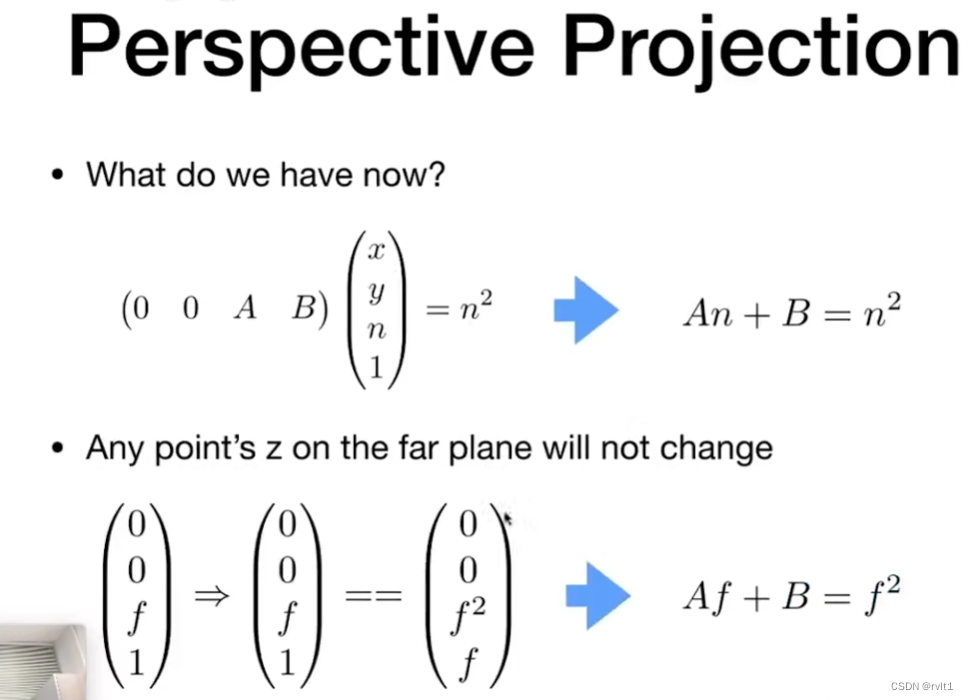 Perspective Projection

• What do we have now?

$\begin{pmatrix} 0 & 0 & A & B \end{pmatrix} \begin{pmatrix} x \\ y \\ n \\ 1 \end{pmatrix} = n^2$ $An + B = n^2$

• Any point's z on the far plane will not change

$\begin{pmatrix} 0 \\ 0 \\ f \\ 1 \end{pmatrix} \Rightarrow \begin{pmatrix} 0 \\ 0 \\ f \\ 1 \end{pmatrix} == \begin{pmatrix} 0 \\ 0 \\ f^2 \\ f \end{pmatrix}$ $Af + B = f^2$

CSDN @rvlt1